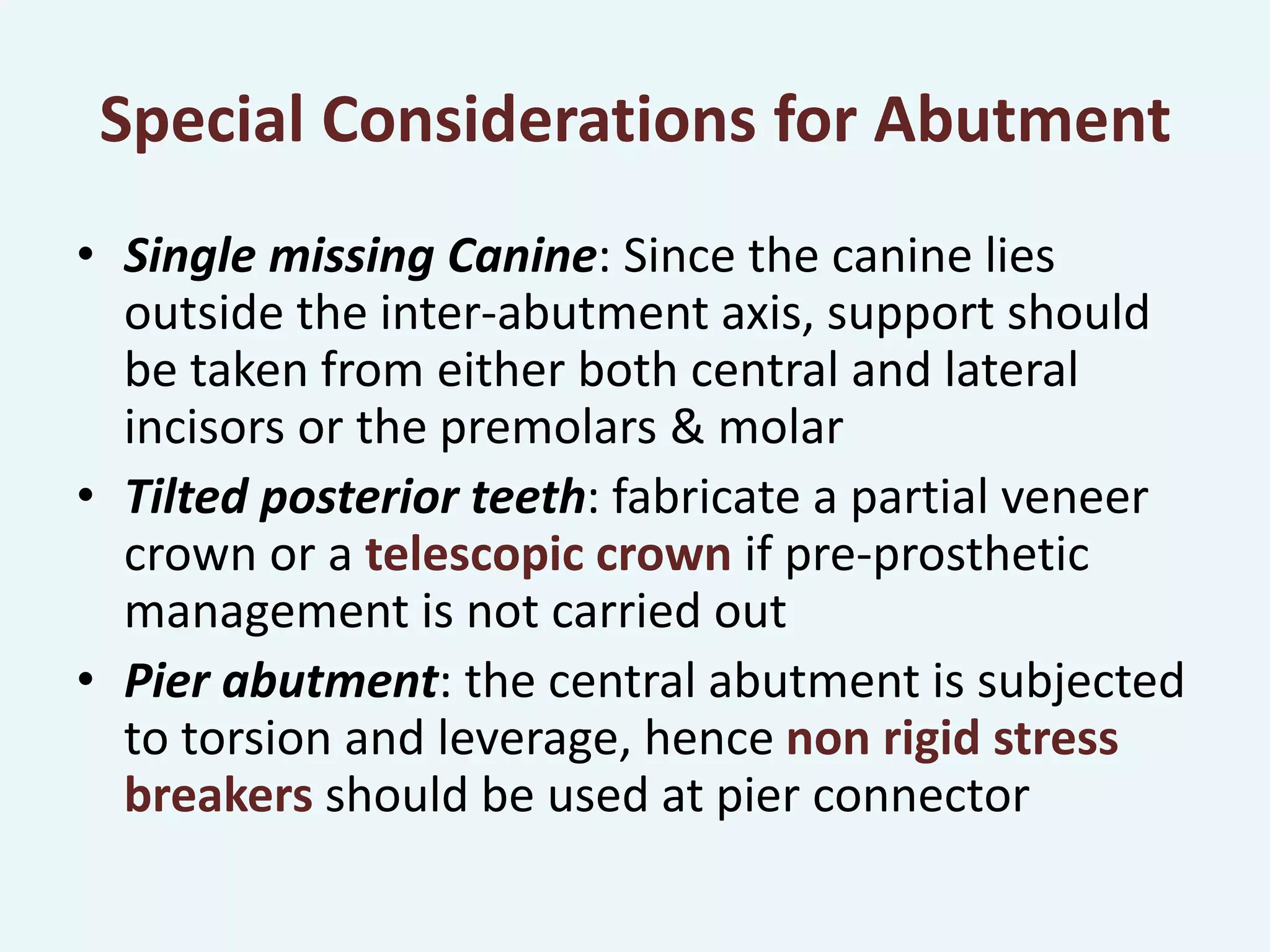 Special Considerations for Abutment

• Single missing Canine: Since the canine lies outside the inter-abutment axis, support should be taken from either both central and lateral incisors or the premolars & molar

• Tilted posterior teeth: fabricate a partial veneer crown or a telescopic crown if pre-prosthetic management is not carried out

• Pier abutment: the central abutment is subjected to torsion and leverage, hence non rigid stress breakers should be used at pier connector